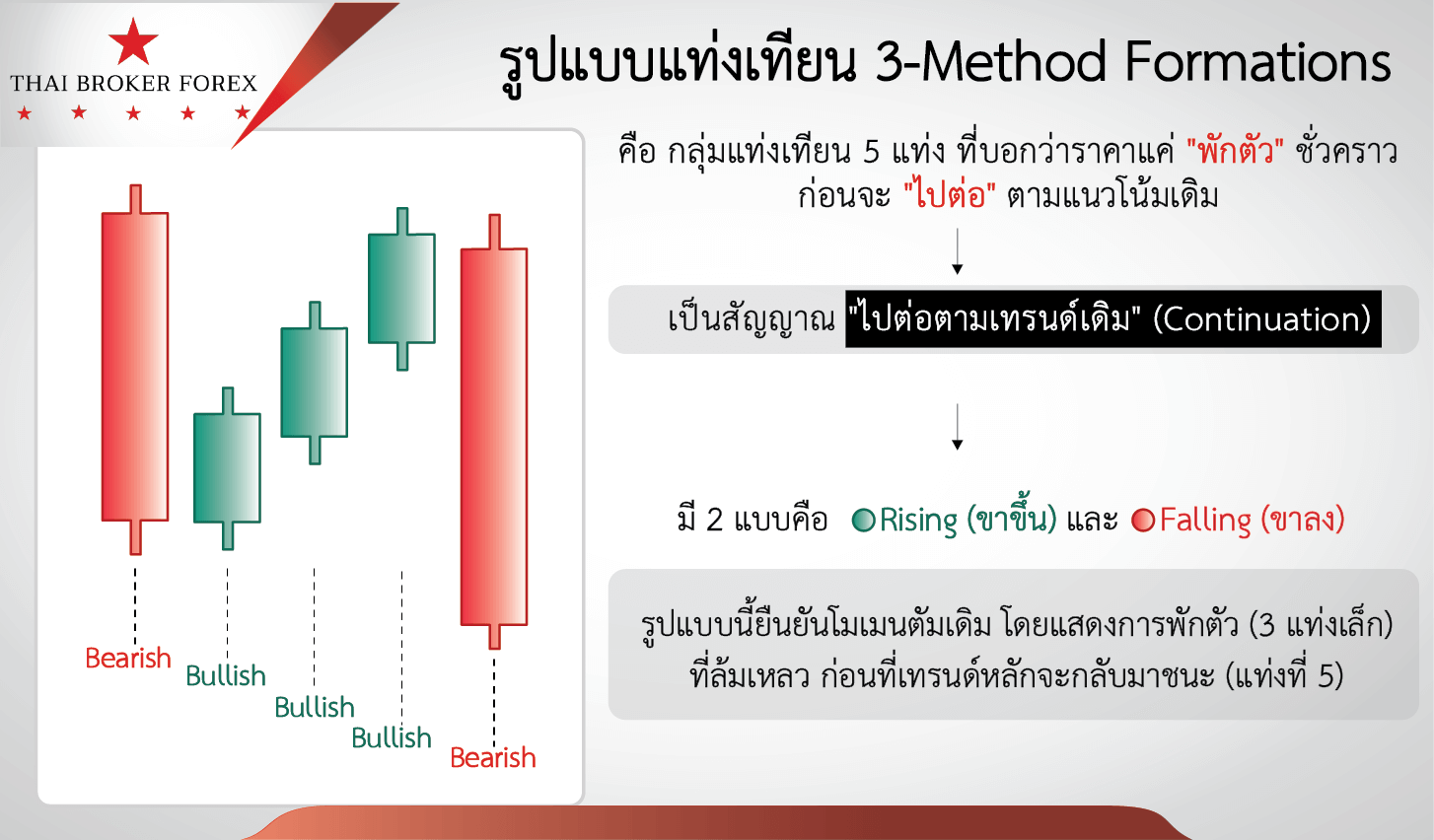 THAI BROKER FOREX

รูปแบบแท่งเทียน 3-Method Formations

คือ กลุ่มแท่งเทียน 5 แท่ง ที่บอกว่าราคาแค่ "พักตัว" ชั่วคราว ก่อนจะ "ไปต่อ" ตามแนวโน้มเดิม

เป็นสัญญาณ "ไปต่อตามเทรนด์เดิม" (Continuation)

มี 2 แบบคือ Rising (ขาขึ้น) และ Falling (ขาลง)

รูปแบบนี้ยืนยันโมเมนตัมเดิม โดยแสดงการพักตัว (3 แท่งเล็ก) ที่ล้มเหลว ก่อนที่เทรนด์หลักจะกลับมาชนะ (แท่งที่ 5)

Bearish
Bullish
Bullish
Bullish
Bearish